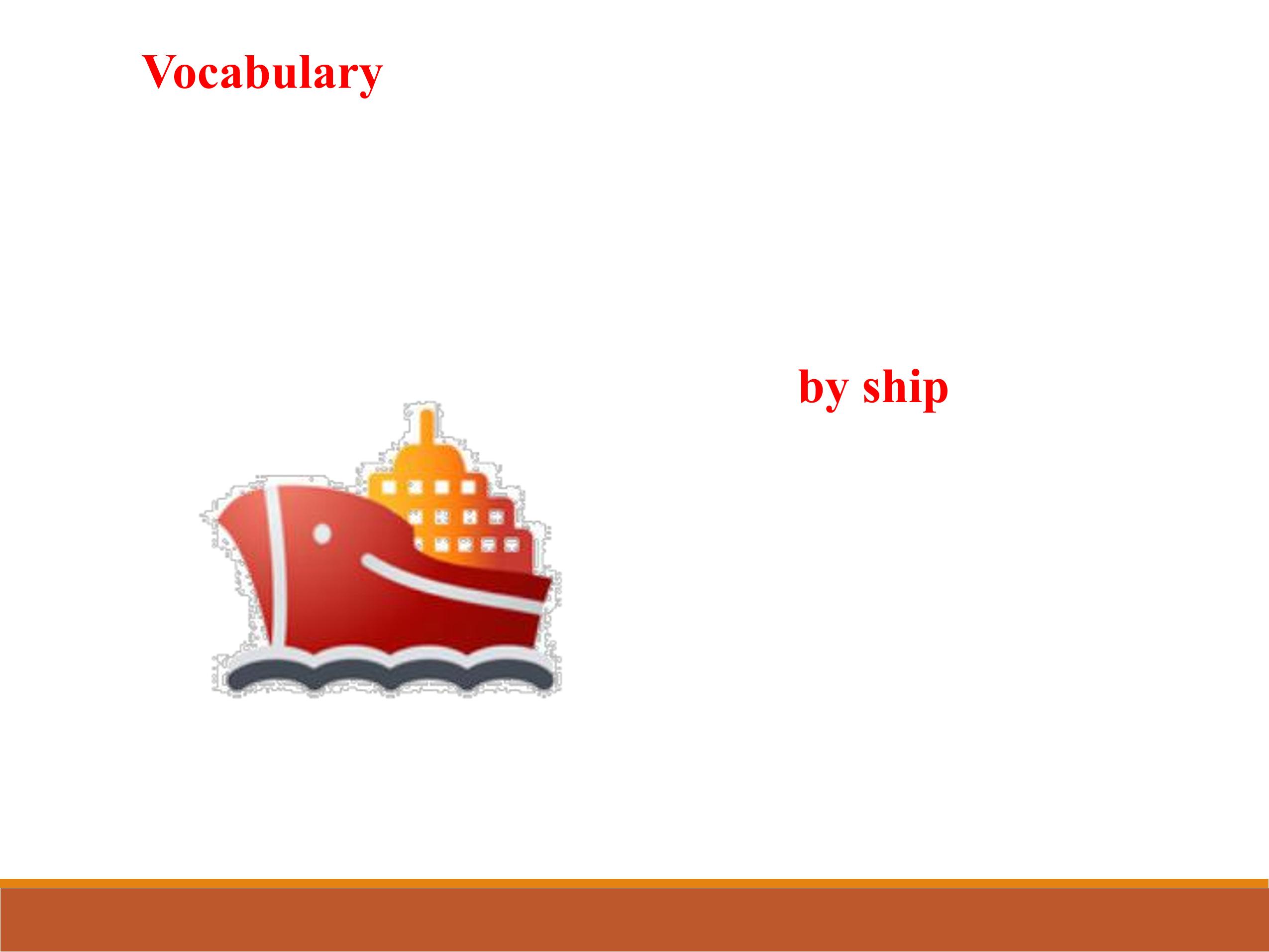 Vocabulary

by ship